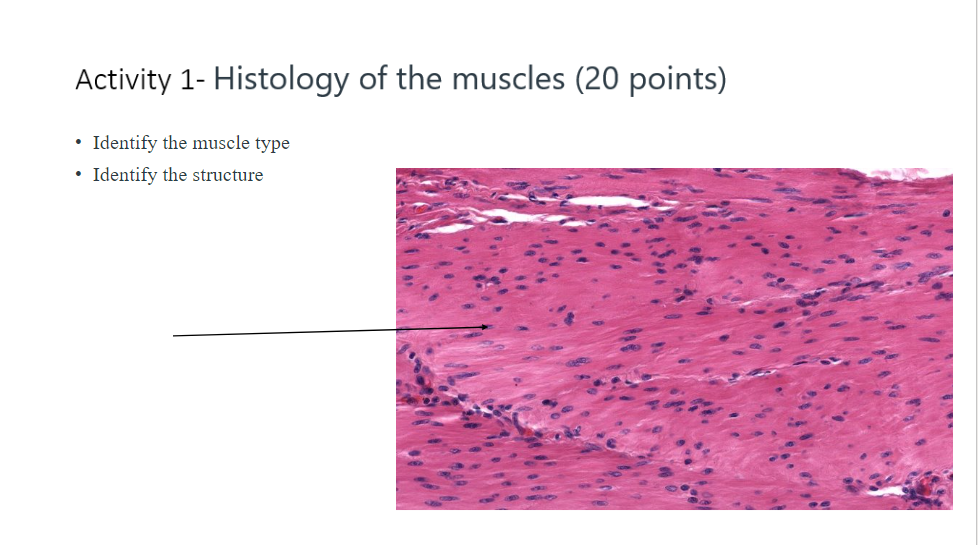 Activity 1- Histology of the muscles (20 points)

• Identify the muscle type
• Identify the structure